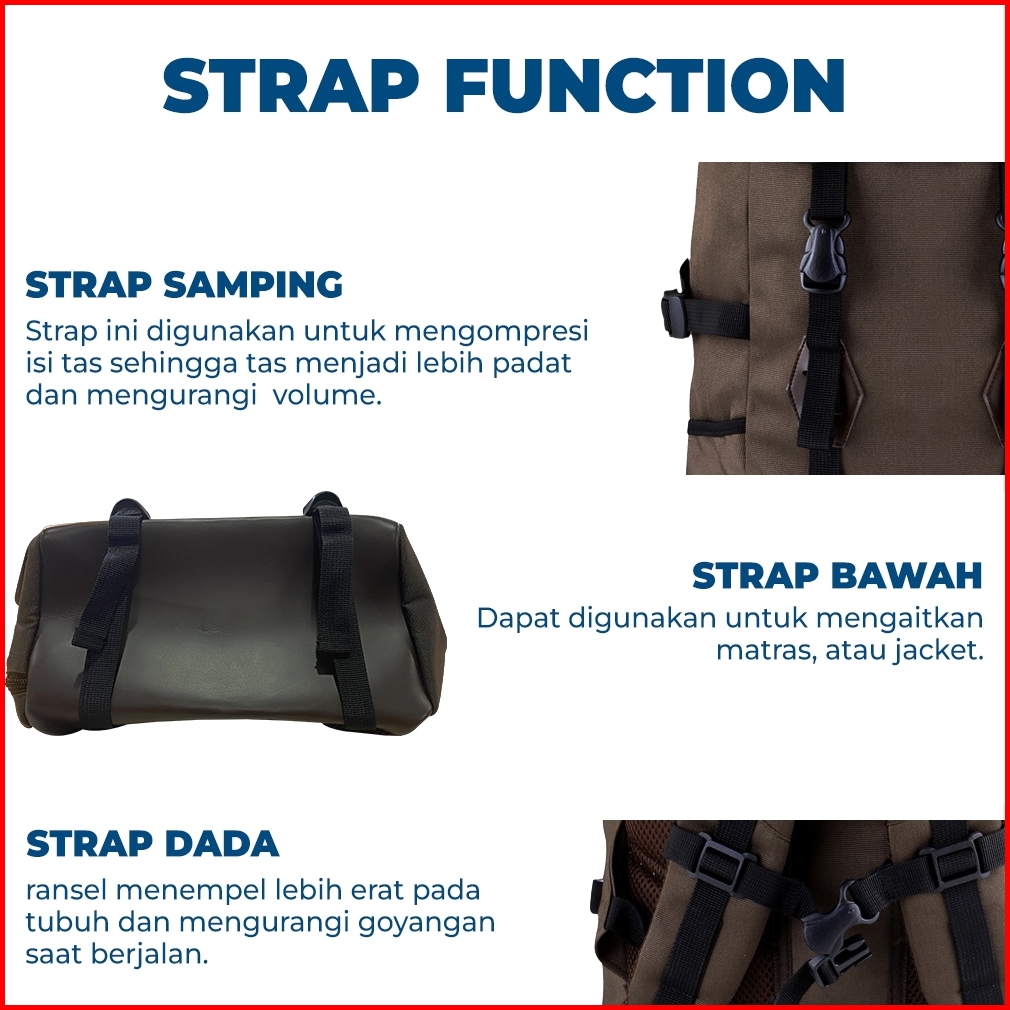 STRAP FUNCTION

STRAP SAMPING

Strap ini digunakan untuk mengompresi isi tas sehingga tas menjadi lebih padat dan mengurangi  volume.

STRAP BAWAH

Dapat digunakan untuk mengaitkan matras, atau jacket.

STRAP DADA

ransel menempel lebih erat pada tubuh dan mengurangi goyangan saat berjalan.